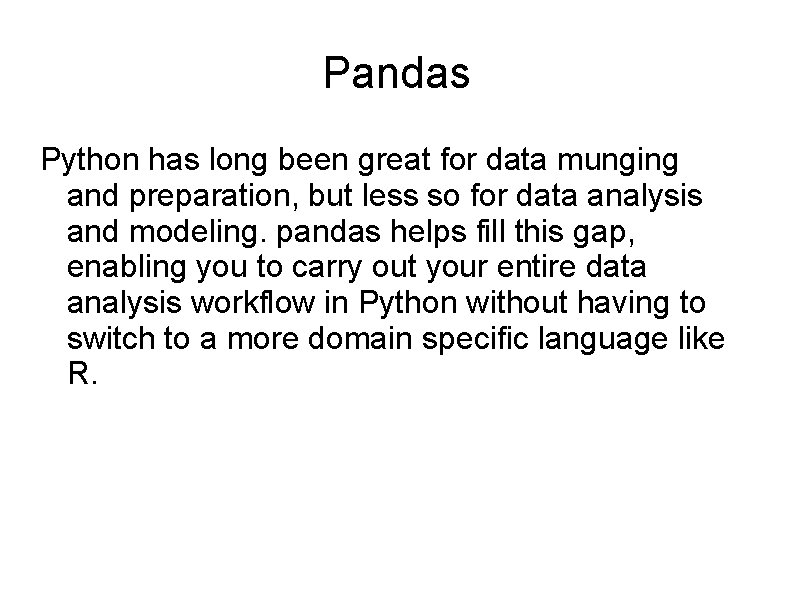 Pandas

Python has long been great for data munging and preparation, but less so for data analysis and modeling. pandas helps fill this gap, enabling you to carry out your entire data analysis workflow in Python without having to switch to a more domain specific language like R.